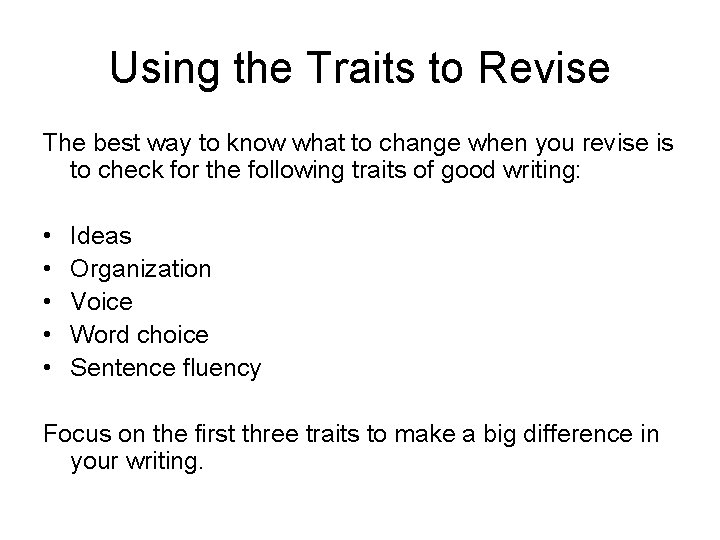 Using the Traits to Revise

The best way to know what to change when you revise is to check for the following traits of good writing:

• Ideas
• Organization
• Voice
• Word choice
• Sentence fluency

Focus on the first three traits to make a big difference in your writing.